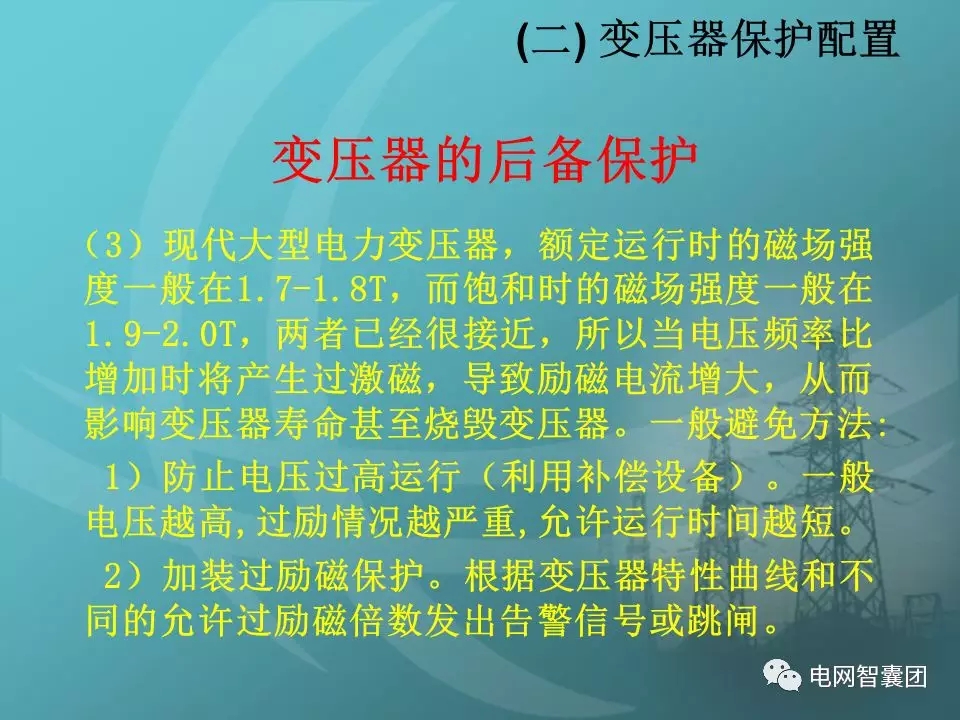 (二) 变压器保护配置

变压器的后备保护

（3）现代大型电力变压器，额定运行时的磁场强度一般在1.7-1.8T，而饱和时的磁场强度一般在1.9-2.0T，两者已经很接近，所以当电压频率比增加时将产生过激磁，导致励磁电流增大，从而影响变压器寿命甚至烧毁变压器。一般避免方法:

1）防止电压过高运行（利用补偿设备）。一般电压越高,过励情况越严重,允许运行时间越短。

2）加装过励磁保护。根据变压器特性曲线和不同的允许过励磁倍数发出告警信号或跳闸。

电网智囊团